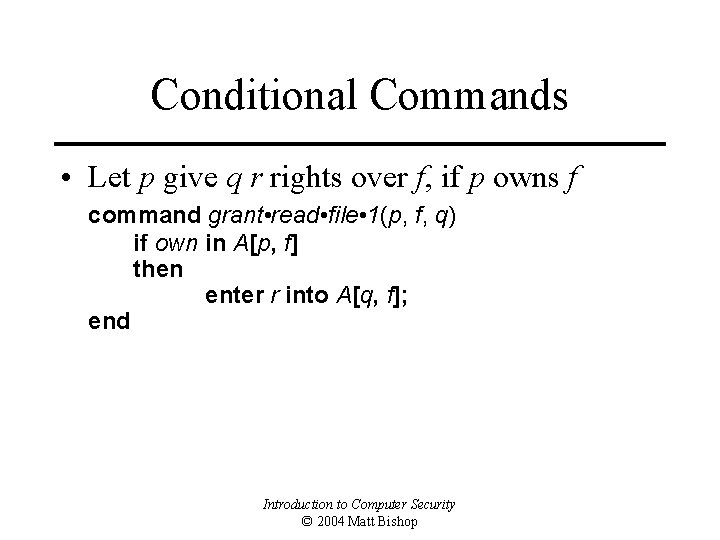 Conditional Commands

• Let p give q r rights over f, if p owns f

command grant•read•file•1(p, f, q)
if own in A[p, f]
then
enter r into A[q, f];
end

Introduction to Computer Security
© 2004 Matt Bishop